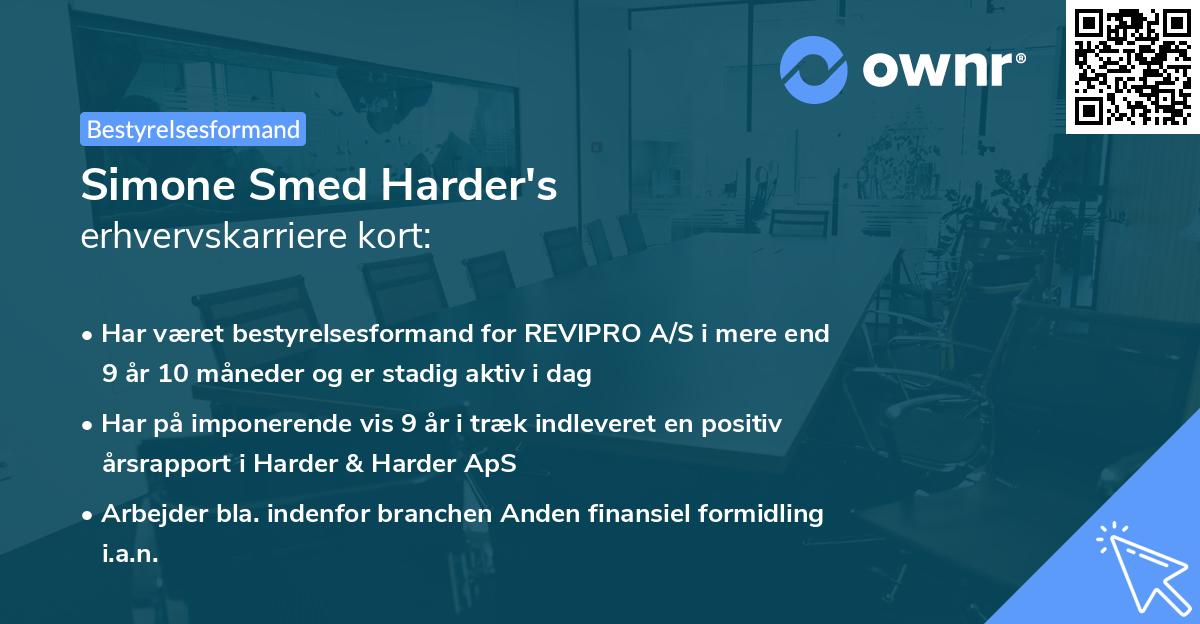 ownr®

Bestyrelsesformand

Simone Smed Harder's
erhvervskarriere kort:

• Har været bestyrelsesformand for REVIPRO A/S i mere end 9 år 10 måneder og er stadig aktiv i dag

• Har på imponerende vis 9 år i træk indleveret en positiv årsrapport i Harder & Harder ApS

• Arbejder bla. indenfor branchen Anden finansiel formidling i.a.n.